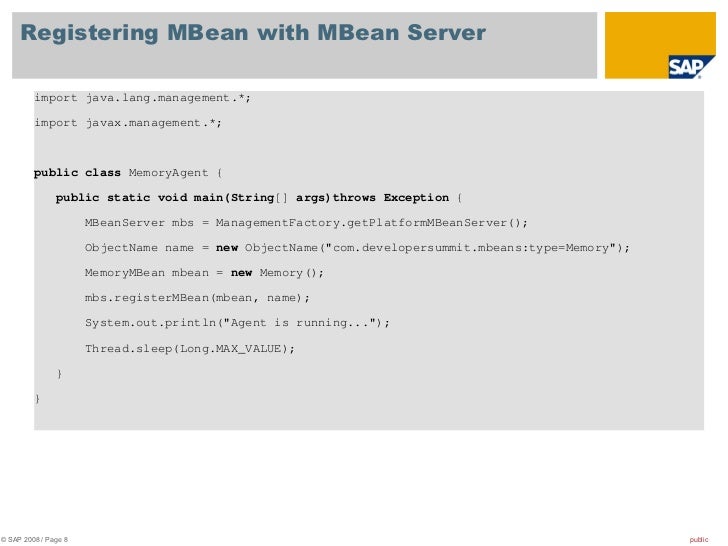 Registering MBean with MBean Server

SAP

import java.lang.management.*;

import javax.management.*;

public class MemoryAgent {

public static void main(String[] args)throws Exception {

MBeanServer mbs = ManagementFactory.getPlatformMBeanServer();

ObjectName name = new ObjectName("com.developersummit.mbeans:type=Memory");

MemoryMBean mbean = new Memory();

mbs.registerMBean(mbean, name);

System.out.println("Agent is running...");

Thread.sleep(Long.MAX_VALUE);

}

}

© SAP 2008 / Page 8

public